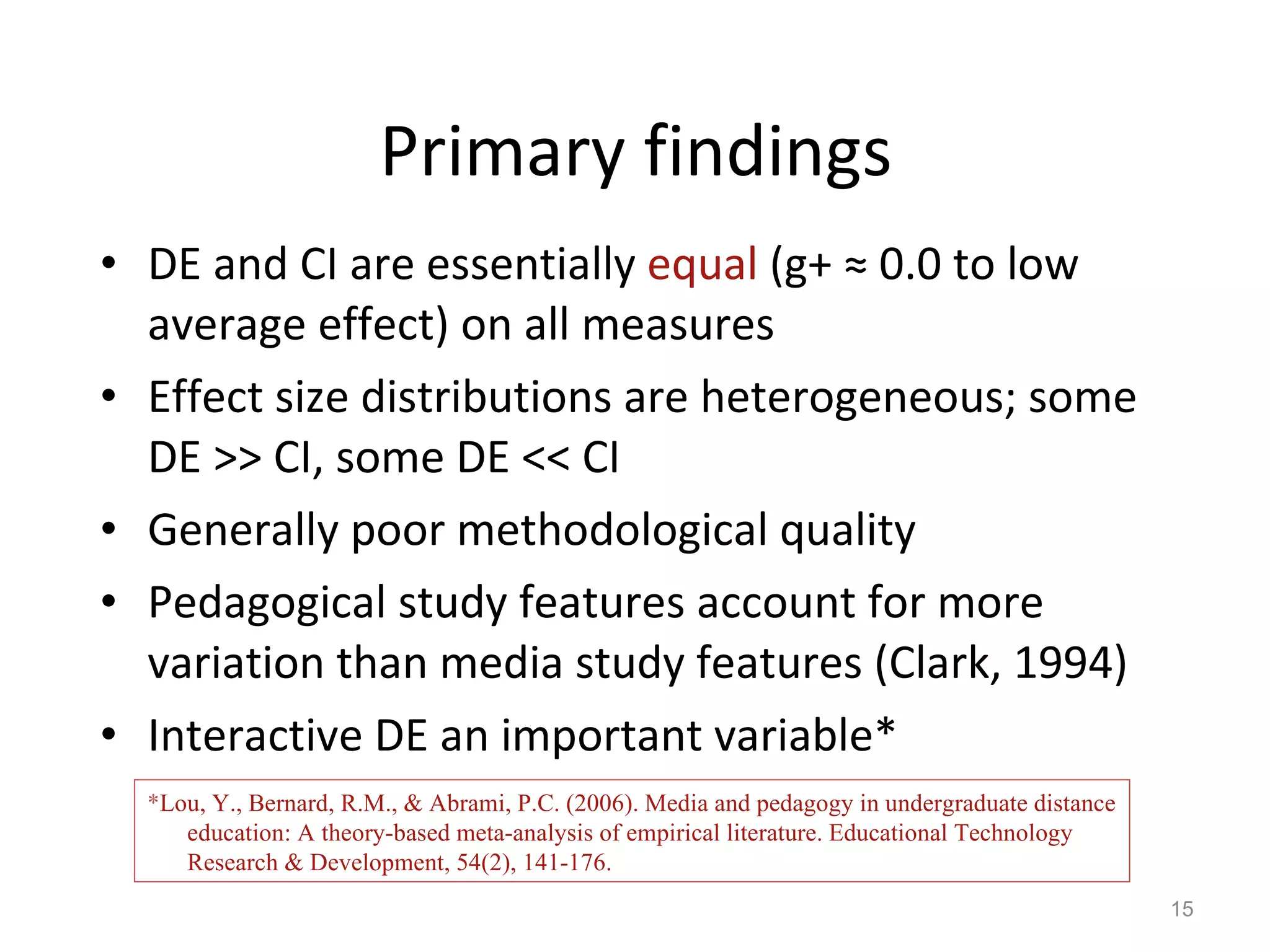 Primary findings

• DE and CI are essentially equal (g+ ≈ 0.0 to low average effect) on all measures

• Effect size distributions are heterogeneous; some DE >> CI, some DE << CI

• Generally poor methodological quality

• Pedagogical study features account for more variation than media study features (Clark, 1994)

• Interactive DE an important variable*

*Lou, Y., Bernard, R.M., & Abrami, P.C. (2006). Media and pedagogy in undergraduate distance education: A theory-based meta-analysis of empirical literature. Educational Technology Research & Development, 54(2), 141-176.

15